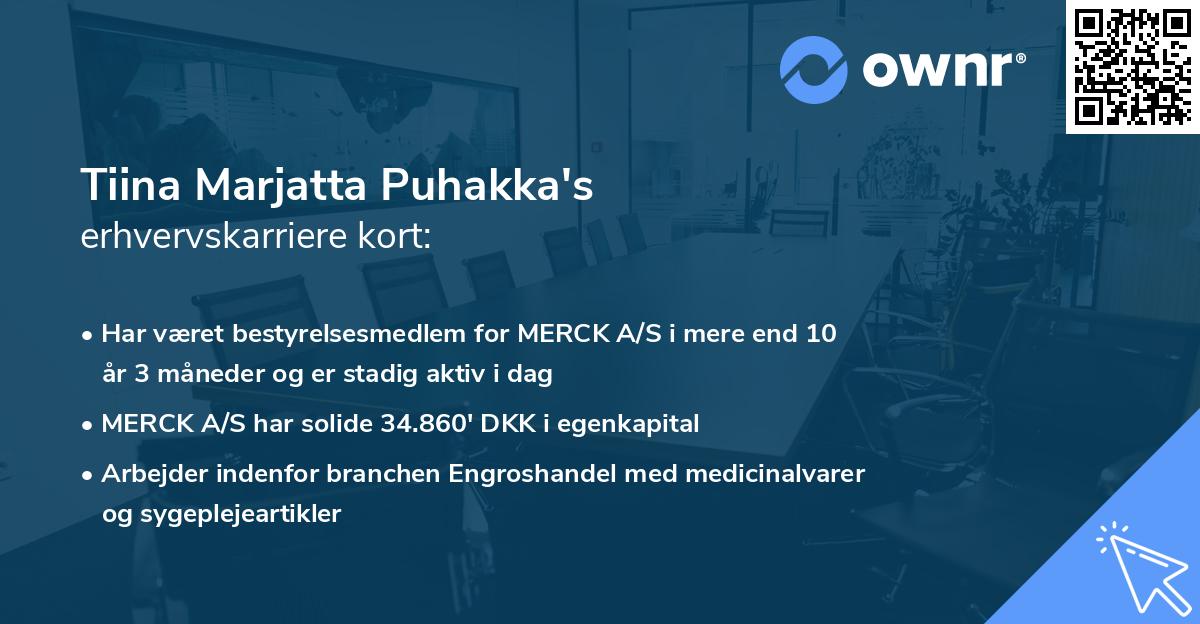 ownr®

Tiina Marjatta Puhakka's
erhvervskarriere kort:

• Har været bestyrelsesmedlem for MERCK A/S i mere end 10 år 3 måneder og er stadig aktiv i dag
• MERCK A/S har solide 34.860' DKK i egenkapital
• Arbejder indenfor branchen Engroshandel med medicinalvarer og sygeplejeartikler